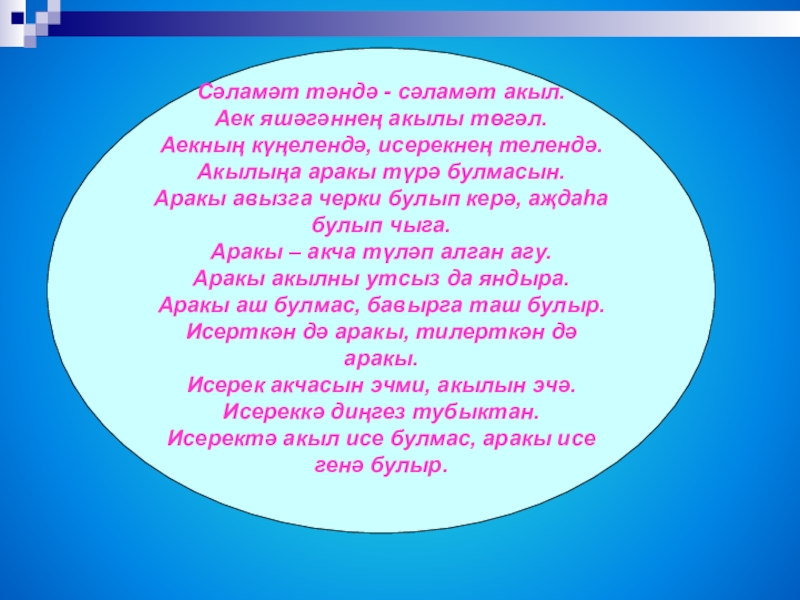 Сәламәт тәндә - сәламәт акыл.
Аек яшәгәннең акылы төгәл.
Аекның күңелендә, исерекнең телендә.
Акылыңа аракы түрә булмасын.
Аракы авызга черки булып керә, аждаһа булып чыга.
Аракы – акча түләп алган агу.
Аракы акылны утсыз да яндыра.
Аракы аш булмас, бавырга таш булыр.
Исерткән дә аракы, тилерткән дә аракы.
Исерек акчасын эчми, акылын эчә.
Исереккә диңгез тубыктан.
Исеректә акыл исе булмас, аракы исе генә булыр.